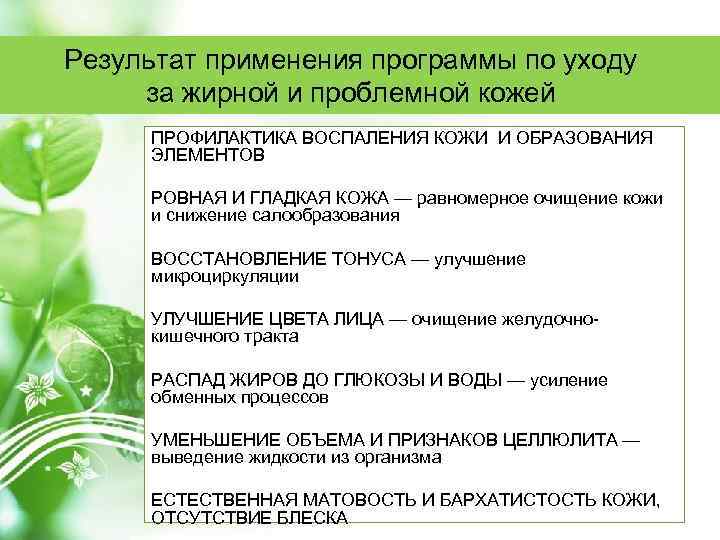 Результат применения программы по уходу за жирной и проблемной кожей

ПРОФИЛАКТИКА ВОСПАЛЕНИЯ КОЖИ И ОБРАЗОВАНИЯ ЭЛЕМЕНТОВ

РОВНАЯ И ГЛАДКАЯ КОЖА — равномерное очищение кожи и снижение салообразования

ВОССТАНОВЛЕНИЕ ТОНУСА — улучшение микроциркуляции

УЛУЧШЕНИЕ ЦВЕТА ЛИЦА — очищение желудочно-кишечного тракта

РАСПАД ЖИРОВ ДО ГЛЮКОЗЫ И ВОДЫ — усиление обменных процессов

УМЕНЬШЕНИЕ ОБЪЕМА И ПРИЗНАКОВ ЦЕЛЛЮЛИТА — выведение жидкости из организма

ЕСТЕСТВЕННАЯ МАТОВОСТЬ И БАРХАТИСТОСТЬ КОЖИ, ОТСУТСТВИЕ БЛЕСКА